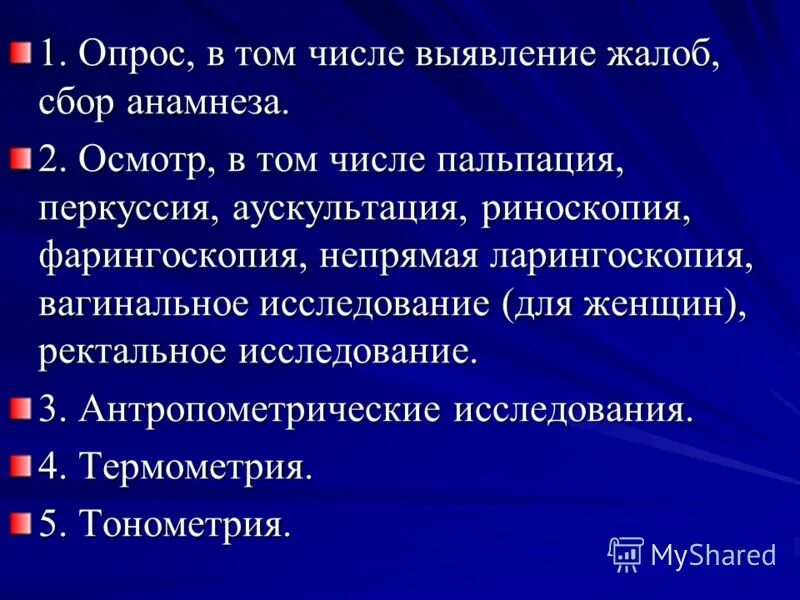 1. Опрос, в том числе выявление жалоб, сбор анамнеза.

2. Осмотр, в том числе пальпация, перкуссия, аускультация, риноскопия, фарингоскопия, непрямая ларингоскопия, вагинальное исследование (для женщин), ректальное исследование.

3. Антропометрические исследования.

4. Термометрия.

5. Тонометрия.

MyShared